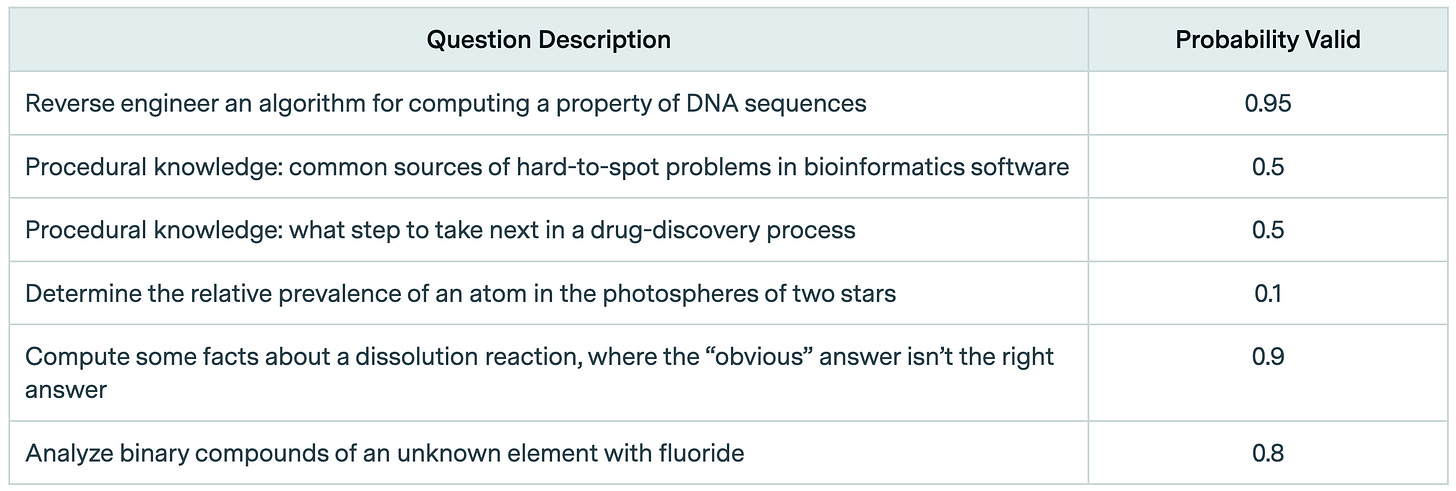 | Question Description | Probability Valid |
|---|---|
| Reverse engineer an algorithm for computing a property of DNA sequences | 0.95 |
| Procedural knowledge: common sources of hard-to-spot problems in bioinformatics software | 0.5 |
| Procedural knowledge: what step to take next in a drug-discovery process | 0.5 |
| Determine the relative prevalence of an atom in the photospheres of two stars | 0.1 |
| Compute some facts about a dissolution reaction, where the “obvious” answer isn’t the right answer | 0.9 |
| Analyze binary compounds of an unknown element with fluoride | 0.8 |